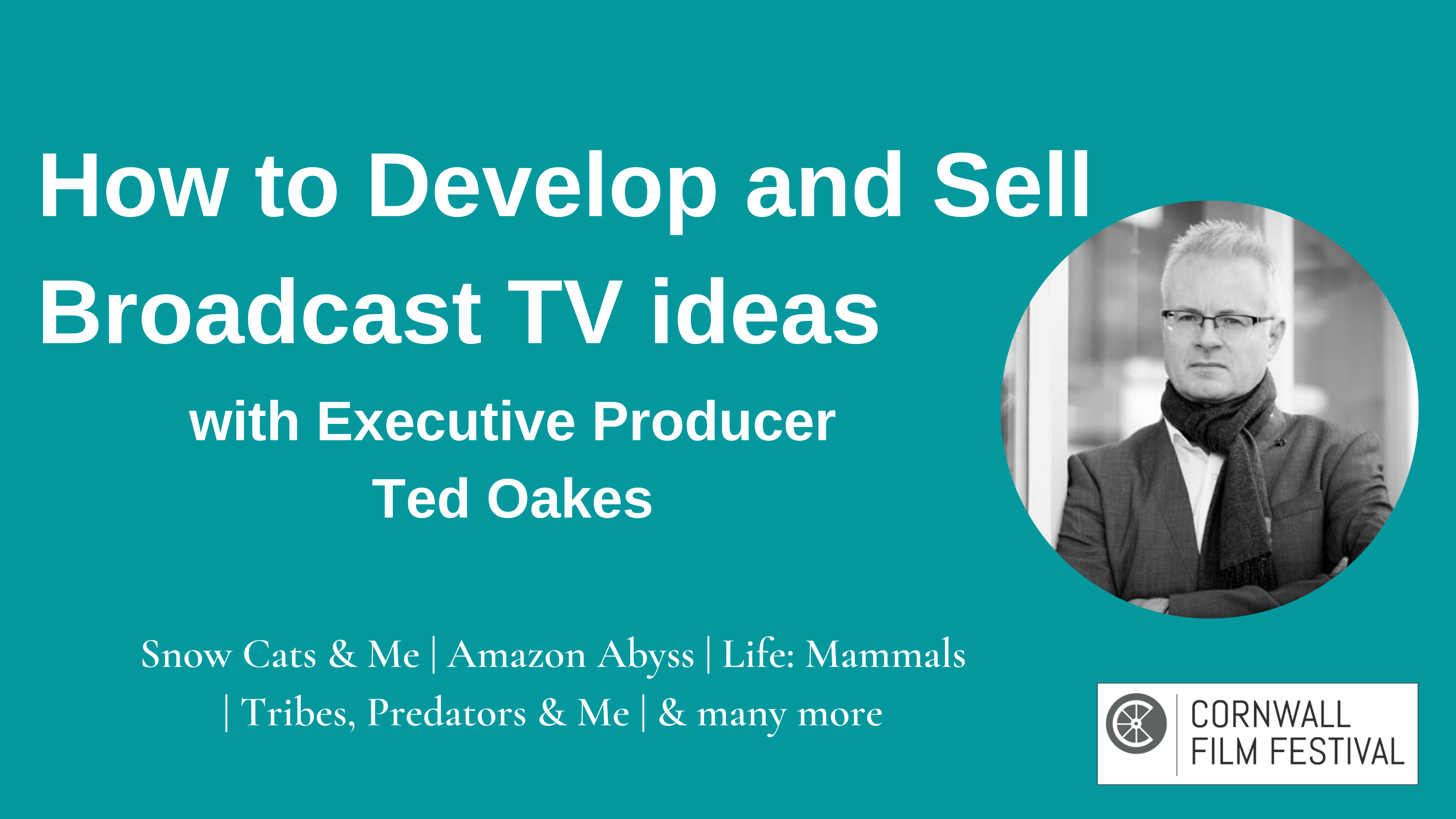 How to Develop and Sell Broadcast TV ideas

with Executive Producer
Ted Oakes

Snow Cats & Me | Amazon Abyss | Life: Mammals | Tribes, Predators & Me | & many more

CORNWALL
FILM FESTIVAL